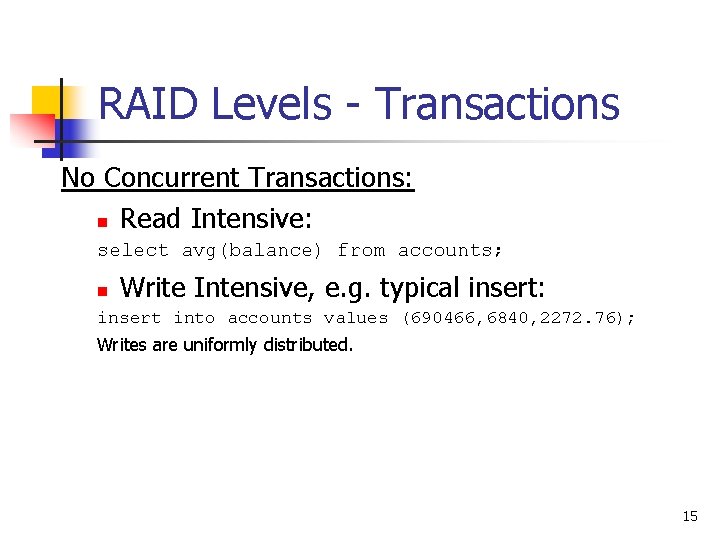 RAID Levels - Transactions

No Concurrent Transactions:

- Read Intensive:

select avg(balance) from accounts;

- Write Intensive, e.g. typical insert:

insert into accounts values (690466,6840,2272.76);

Writes are uniformly distributed.

15